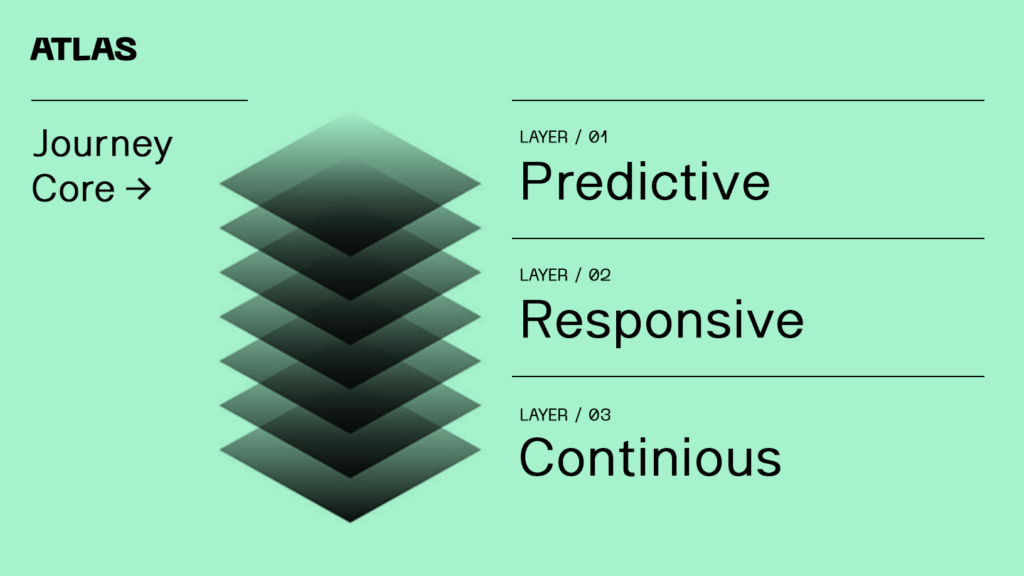 ATLAS

Journey Core →

LAYER / 01
Predictive

LAYER / 02
Responsive

LAYER / 03
Continious